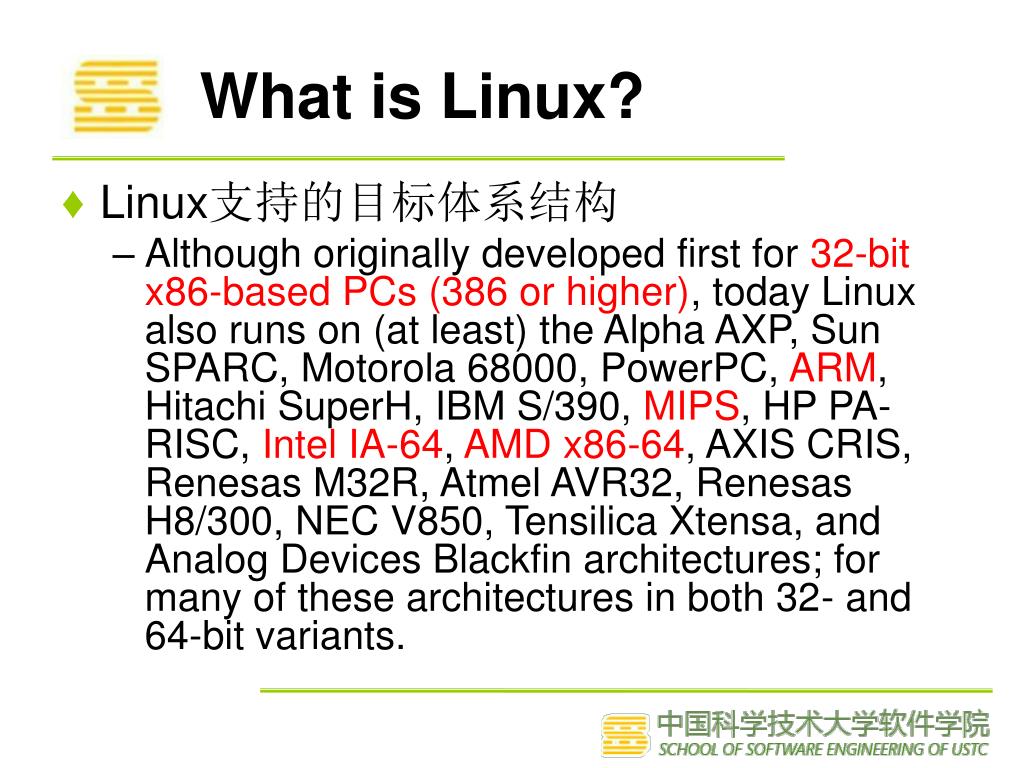 What is Linux?

♦ Linux支持的目标体系结构

– Although originally developed first for 32-bit x86-based PCs (386 or higher), today Linux also runs on (at least) the Alpha AXP, Sun SPARC, Motorola 68000, PowerPC, ARM, Hitachi SuperH, IBM S/390, MIPS, HP PA-RISC, Intel IA-64, AMD x86-64, AXIS CRIS, Renesas M32R, Atmel AVR32, Renesas H8/300, NEC V850, Tensilica Xtensa, and Analog Devices Blackfin architectures; for many of these architectures in both 32- and 64-bit variants.

中国科学技术大学软件学院
SCHOOL OF SOFTWARE ENGINEERING OF USTC